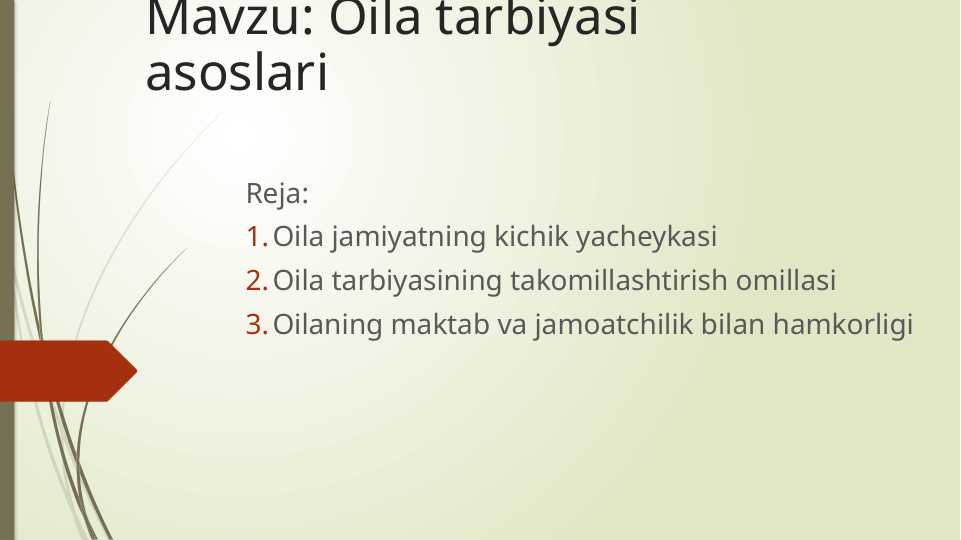 Mavzu: Oila tarbiyasi asoslari

Reja:
1. Oila jamiyatning kichik yacheykasi
2. Oila tarbiyasining takomillashtirish omillasi
3. Oilaning maktab va jamoatchilik bilan hamkorligi